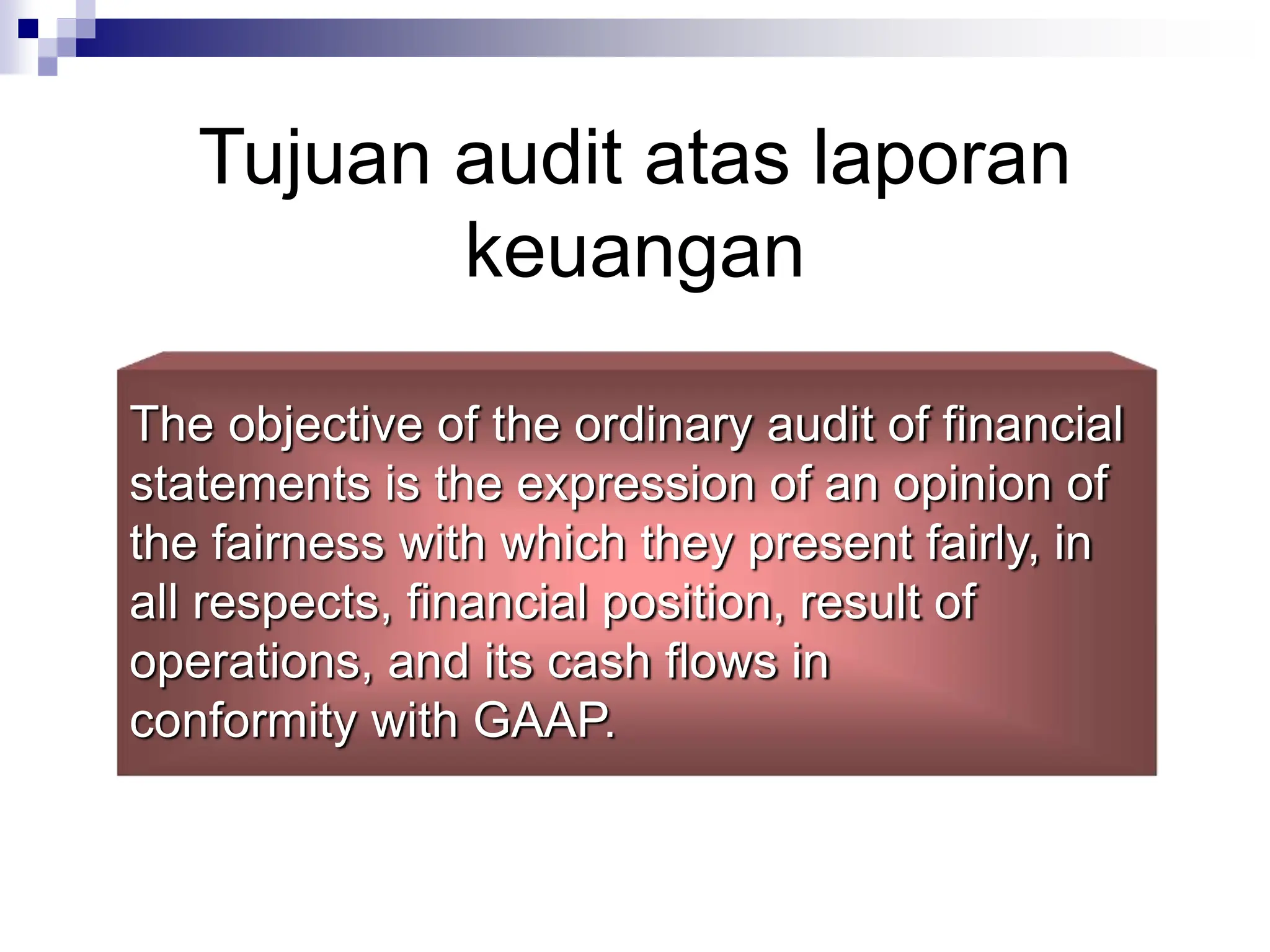 Tujuan audit atas laporan keuangan

The objective of the ordinary audit of financial statements is the expression of an opinion of the fairness with which they present fairly, in all respects, financial position, result of operations, and its cash flows in conformity with GAAP.